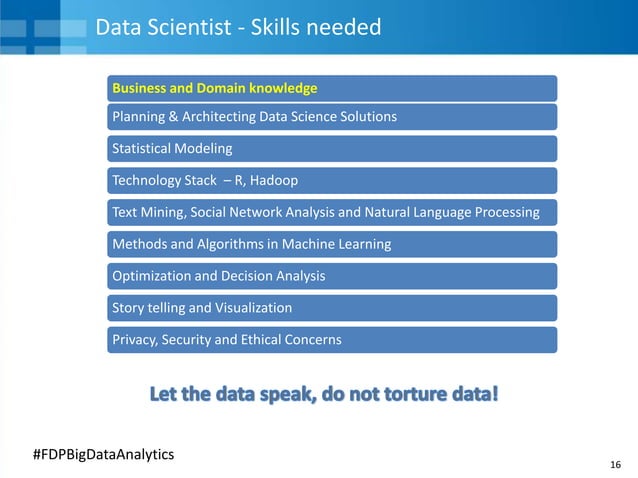 Data Scientist - Skills needed

Business and Domain knowledge

Planning & Architecting Data Science Solutions

Statistical Modeling

Technology Stack – R, Hadoop

Text Mining, Social Network Analysis and Natural Language Processing

Methods and Algorithms in Machine Learning

Optimization and Decision Analysis

Story telling and Visualization

Privacy, Security and Ethical Concerns

Let the data speak, do not torture data!

#FDPBigDataAnalytics

16